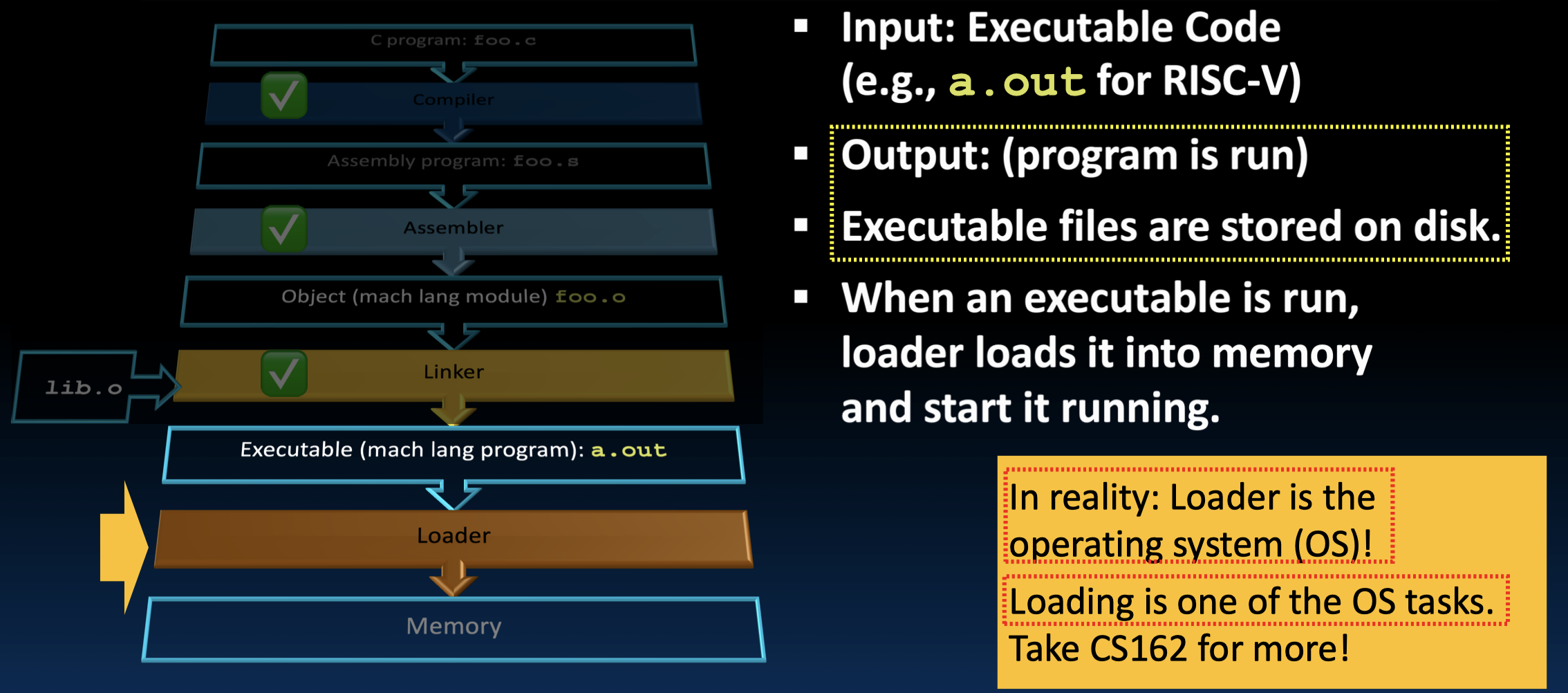 C program: foo.c

Compiler

Assembly program: foo.s

Assembler

Object (mach lang module) foo.o

lib.o

Linker

Executable (mach lang program): a.out

Loader

Memory

▪ Input: Executable Code (e.g., a.out for RISC-V)

▪ Output: (program is run)

▪ Executable files are stored on disk.

▪ When an executable is run, loader loads it into memory and start it running.

In reality: Loader is the operating system (OS)!

Loading is one of the OS tasks.

Take CS162 for more!